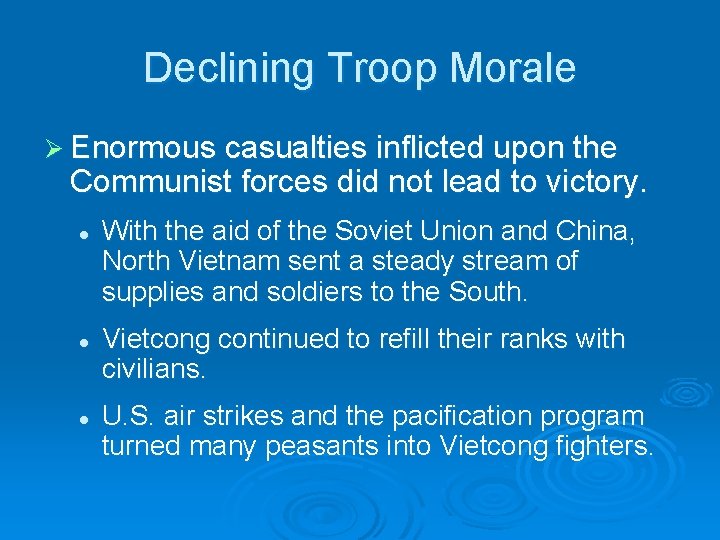 Declining Troop Morale

➢ Enormous casualties inflicted upon the Communist forces did not lead to victory.

• With the aid of the Soviet Union and China, North Vietnam sent a steady stream of supplies and soldiers to the South.

• Vietcong continued to refill their ranks with civilians.

• U.S. air strikes and the pacification program turned many peasants into Vietcong fighters.